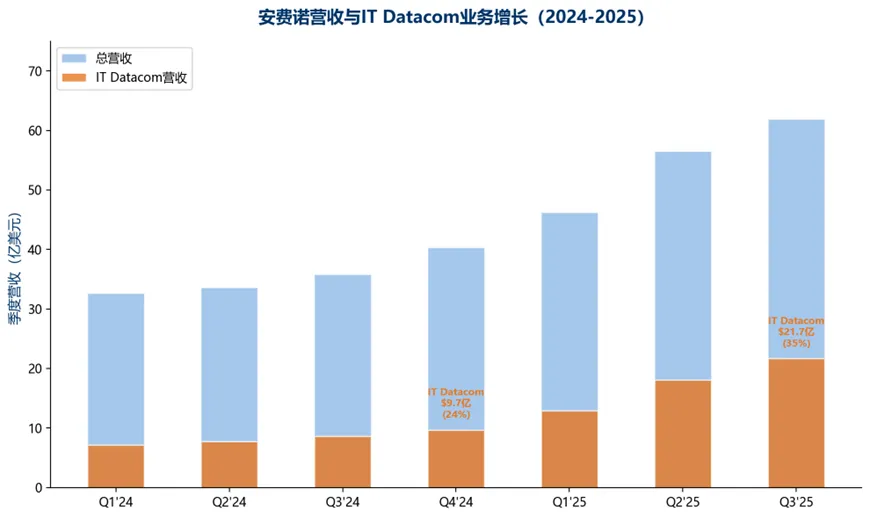 安费诺营收与IT Datacom业务增长（2024-2025）

总营收
IT Datacom营收

季度营收（亿美元）

70
60
50
40
30
20
10
0

IT Datacom
$9.7亿
(24%)

IT Datacom
$21.7亿
(35%)

Q1'24
Q2'24
Q3'24
Q4'24
Q1'25
Q2'25
Q3'25